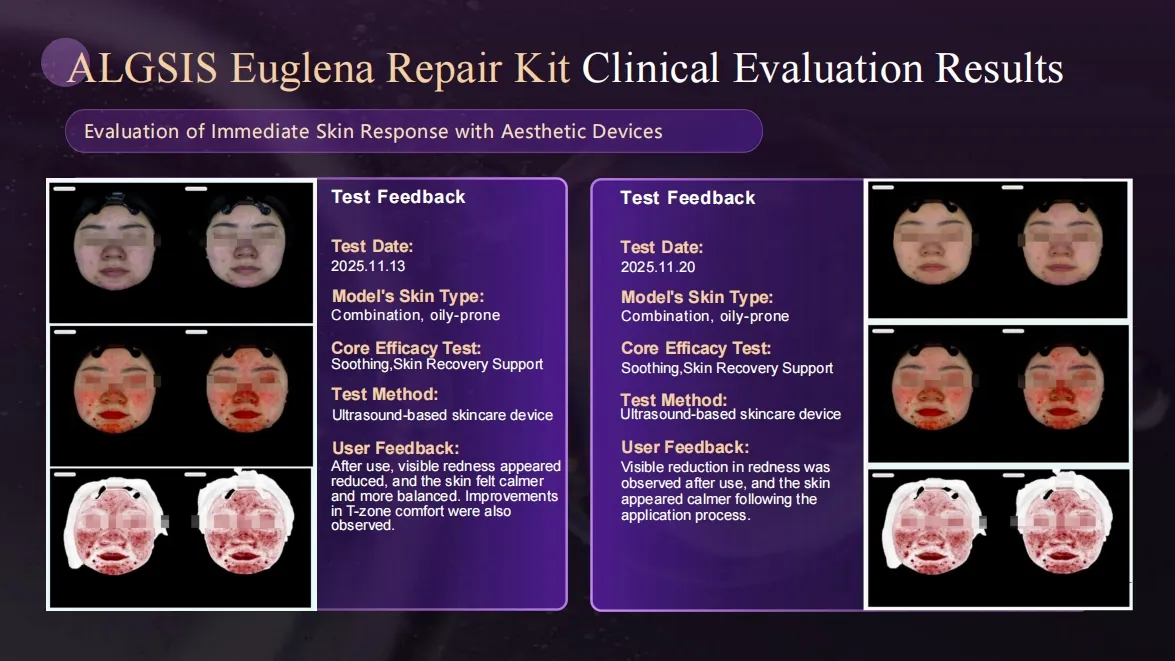 ALGSIS Euglena Repair Kit Clinical Evaluation Results

Evaluation of Immediate Skin Response with Aesthetic Devices

Test Feedback

Test Date:
2025.11.13

Model's Skin Type:
Combination, oily-prone

Core Efficacy Test:
Soothing,Skin Recovery Support

Test Method:
Ultrasound-based skincare device

User Feedback:
After use, visible redness appeared reduced, and the skin felt calmer and more balanced. Improvements in T-zone comfort were also observed.

Test Feedback

Test Date:
2025.11.20

Model's Skin Type:
Combination, oily-prone

Core Efficacy Test:
Soothing,Skin Recovery Support

Test Method:
Ultrasound-based skincare device

User Feedback:
Visible reduction in redness was observed after use, and the skin appeared calmer following the application process.